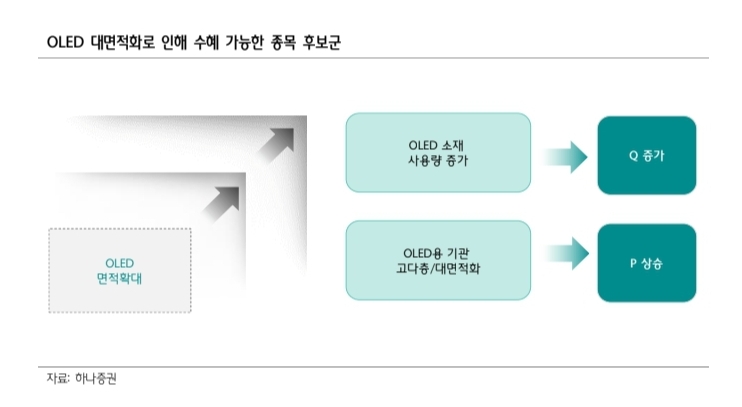 OLED 대면적화로 인해 수혜 가능한 종목 후보군

OLED
면적확대

OLED 소재
사용량 증가

Q 증가

OLED용 기관
고다층/대면적화

P 상승

자료: 하나증권